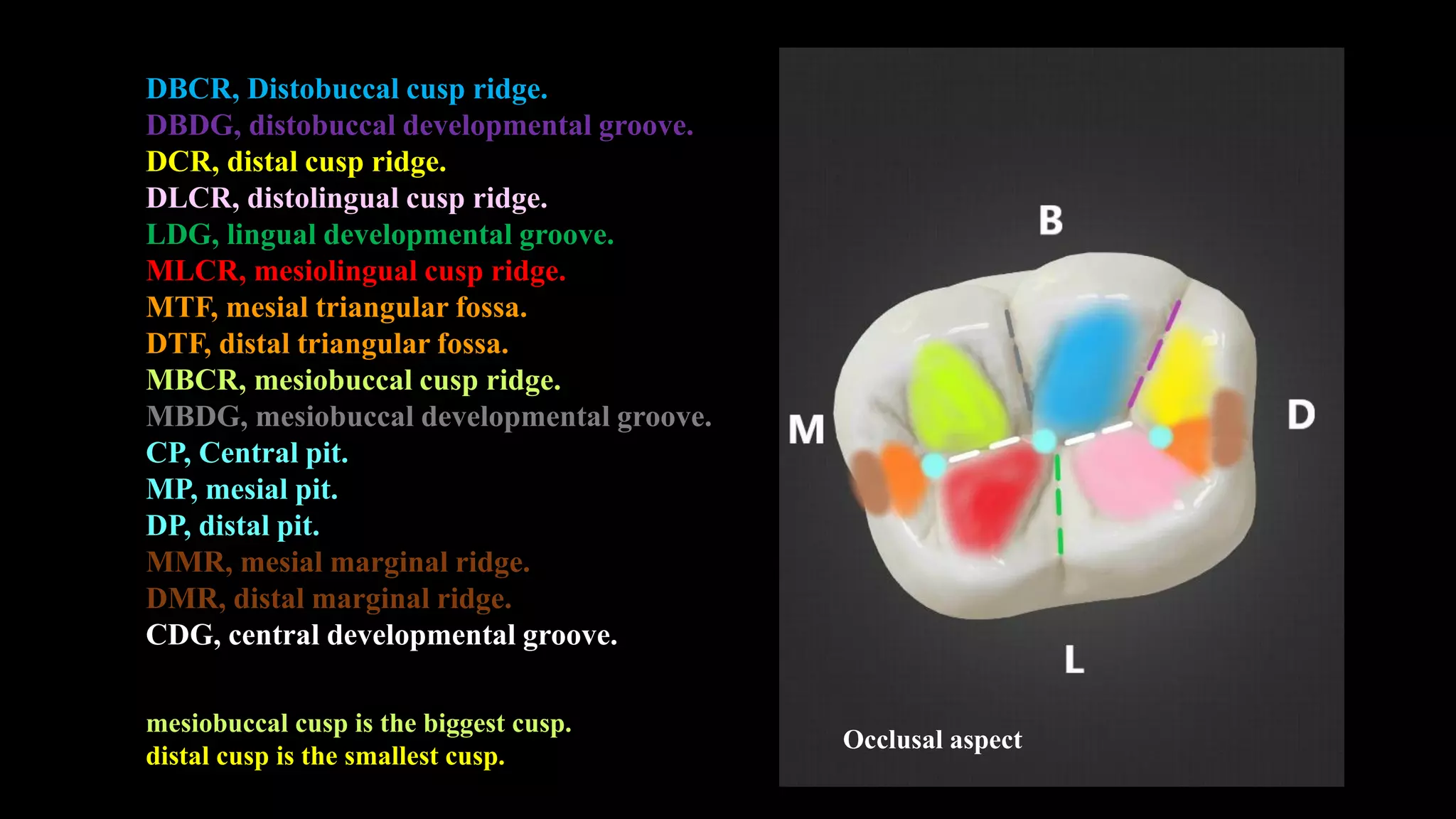 DBCR, Distobuccal cusp ridge.
DBDG, distobuccal developmental groove.
DCR, distal cusp ridge.
DLCR, distolingual cusp ridge.
LDG, lingual developmental groove.
MLCR, mesiolingual cusp ridge.
MTF, mesial triangular fossa.
DTF, distal triangular fossa.
MBCR, mesiobuccal cusp ridge.
MBDG, mesiobuccal developmental groove.
CP, Central pit.
MP, mesial pit.
DP, distal pit.
MMR, mesial marginal ridge.
DMR, distal marginal ridge.
CDG, central developmental groove.

mesiobuccal cusp is the biggest cusp.
distal cusp is the smallest cusp.

B
M
D
L

Occlusal aspect